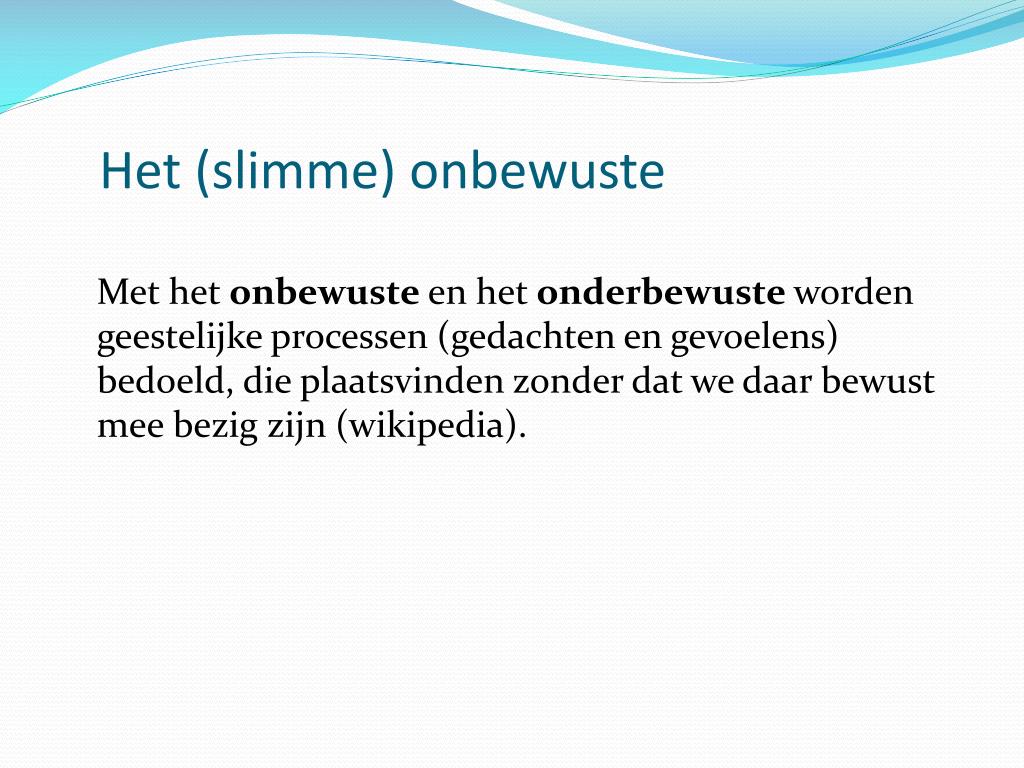 Het (slimme) onbewuste

Met het onbewuste en het onderbewuste worden geestelijke processen (gedachten en gevoelens) bedoeld, die plaatsvinden zonder dat we daar bewust mee bezig zijn (wikipedia).